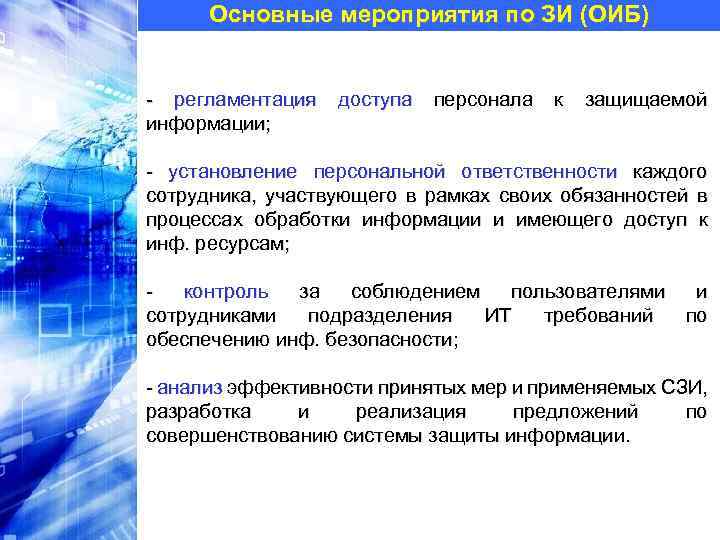 Основные мероприятия по ЗИ (ОИБ)

- регламентация доступа персонала к защищаемой информации;

- установление персональной ответственности каждого сотрудника, участвующего в рамках своих обязанностей в процессах обработки информации и имеющего доступ к инф. ресурсам;

- контроль за соблюдением пользователями и сотрудниками подразделения ИТ требований по обеспечению инф. безопасности;

- анализ эффективности принятых мер и применяемых СЗИ, разработка и реализация предложений по совершенствованию системы защиты информации.